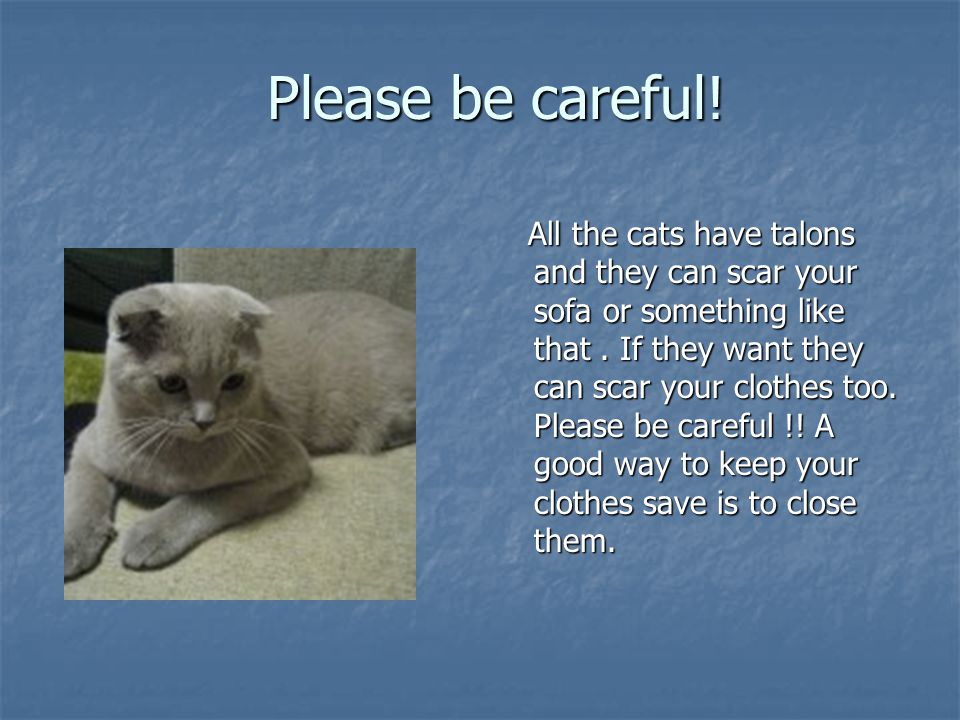 Please be careful!

All the cats have talons and they can scar your sofa or something like that . If they want they can scar your clothes too. Please be careful !! A good way to keep your clothes save is to close them.